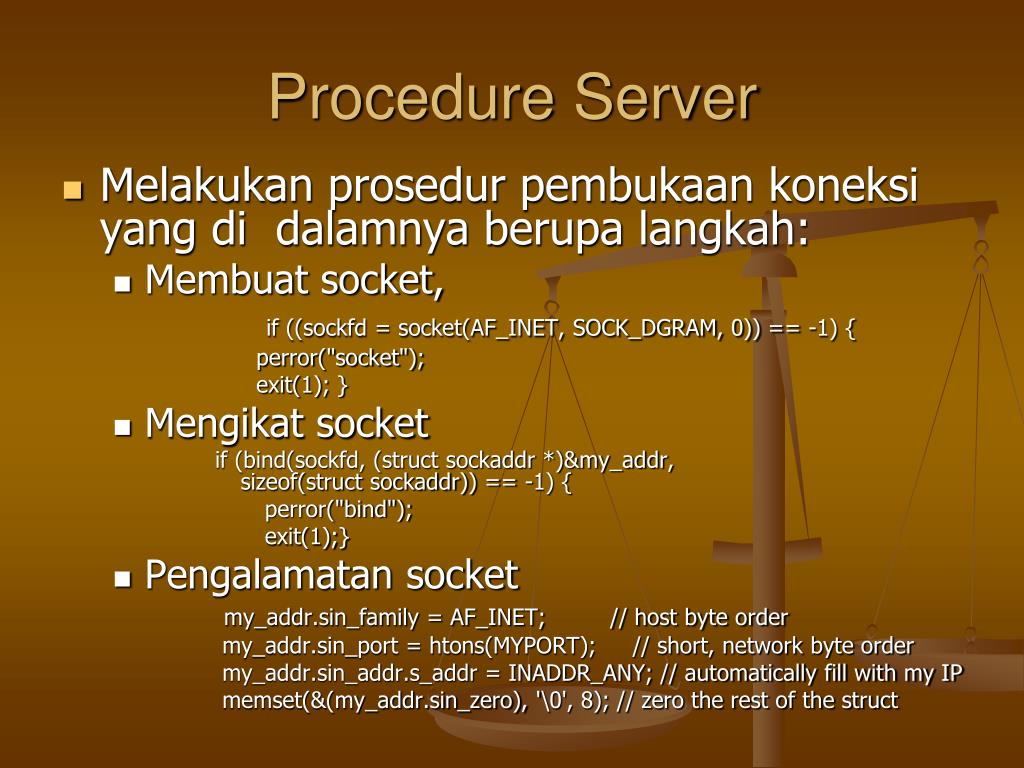 Procedure Server

Melakukan prosedur pembukaan koneksi yang di dalamnya berupa langkah:

Membuat socket,

if ((sockfd = socket(AF_INET, SOCK_DGRAM, 0)) == -1) {
perror("socket");
exit(1); }

Mengikat socket

if (bind(sockfd, (struct sockaddr *)&my_addr, sizeof(struct sockaddr)) == -1) {
perror("bind");
exit(1);}

Pengalamatan socket

my_addr.sin_family = AF_INET; // host byte order
my_addr.sin_port = htons(MYPORT); // short, network byte order
my_addr.sin_addr.s_addr = INADDR_ANY; // automatically fill with my IP
memset(&(my_addr.sin_zero), '\0', 8); // zero the rest of the struct